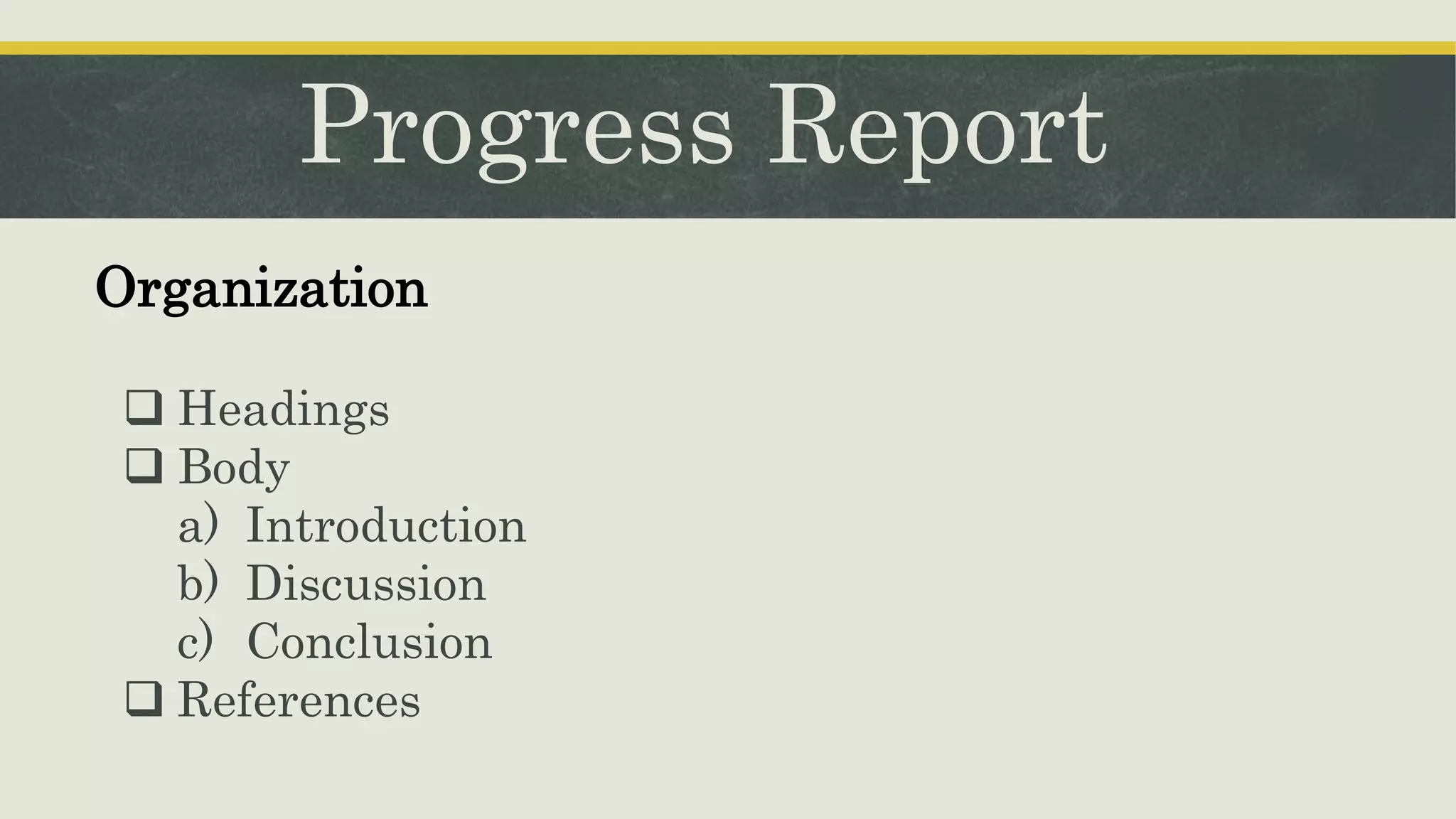 Progress Report

Organization

❑ Headings
❑ Body
a) Introduction
b) Discussion
c) Conclusion
❑ References